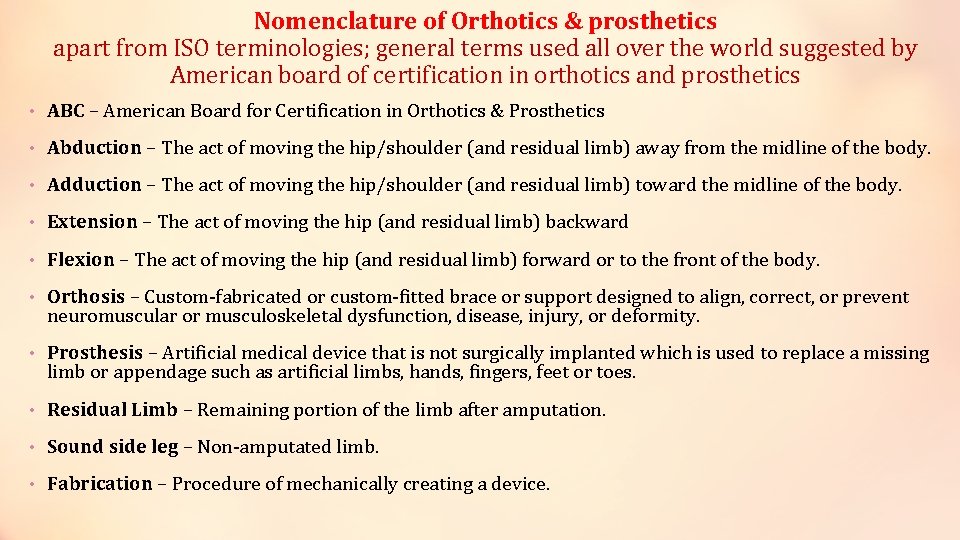 Nomenclature of Orthotics & prosthetics
apart from ISO terminologies; general terms used all over the world suggested by American board of certification in orthotics and prosthetics

• ABC – American Board for Certification in Orthotics & Prosthetics

• Abduction – The act of moving the hip/shoulder (and residual limb) away from the midline of the body.

• Adduction – The act of moving the hip/shoulder (and residual limb) toward the midline of the body.

• Extension – The act of moving the hip (and residual limb) backward

• Flexion – The act of moving the hip (and residual limb) forward or to the front of the body.

• Orthosis – Custom-fabricated or custom-fitted brace or support designed to align, correct, or prevent neuromuscular or musculoskeletal dysfunction, disease, injury, or deformity.

• Prosthesis – Artificial medical device that is not surgically implanted which is used to replace a missing limb or appendage such as artificial limbs, hands, fingers, feet or toes.

• Residual Limb – Remaining portion of the limb after amputation.

• Sound side leg – Non-amputated limb.

• Fabrication – Procedure of mechanically creating a device.